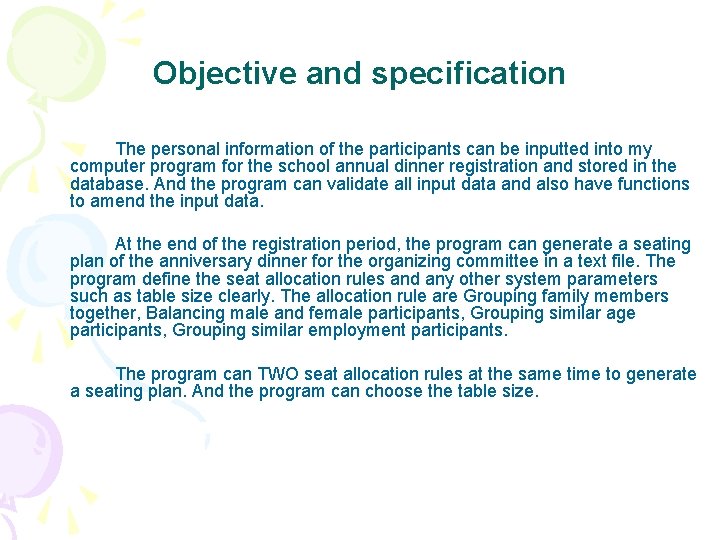 Objective and specification

The personal information of the participants can be inputted into my computer program for the school annual dinner registration and stored in the database. And the program can validate all input data and also have functions to amend the input data.

At the end of the registration period, the program can generate a seating plan of the anniversary dinner for the organizing committee in a text file. The program define the seat allocation rules and any other system parameters such as table size clearly. The allocation rule are Grouping family members together, Balancing male and female participants, Grouping similar age participants, Grouping similar employment participants.

The program can TWO seat allocation rules at the same time to generate a seating plan. And the program can choose the table size.